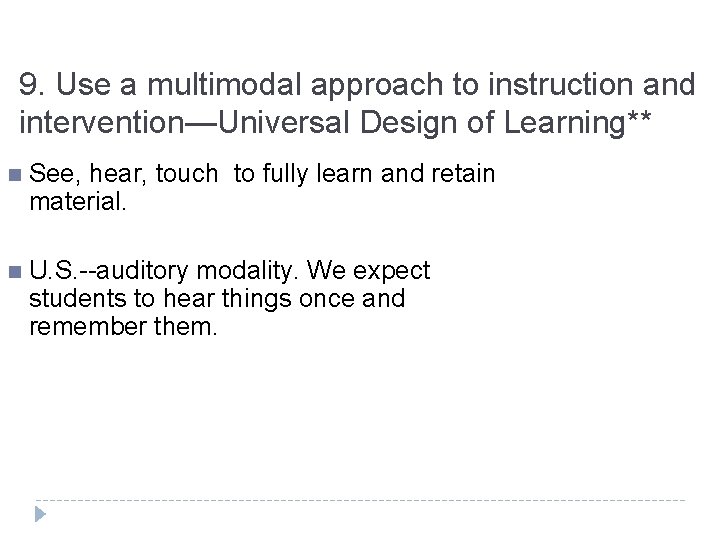 9. Use a multimodal approach to instruction and intervention—Universal Design of Learning**

See, hear, touch to fully learn and retain material.

U.S.--auditory modality. We expect students to hear things once and remember them.